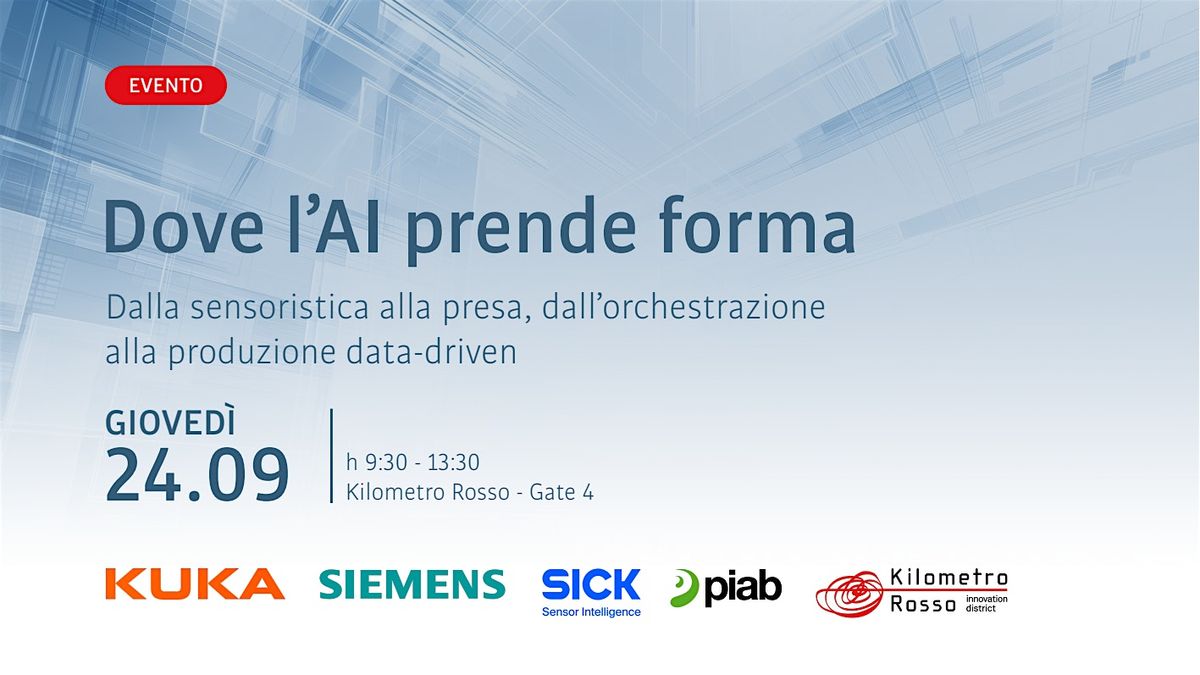 EVENTO

Dove l'AI prende forma

Dalla sensoristica alla presa, dall'orchestrazione alla produzione data-driven

GIOVEDÌ
24.09

h 9:30 - 13:30
Kilometro Rosso - Gate 4

KUKA SIEMENS SICK Sensor Intelligence piab Kilometro Rosso innovation district